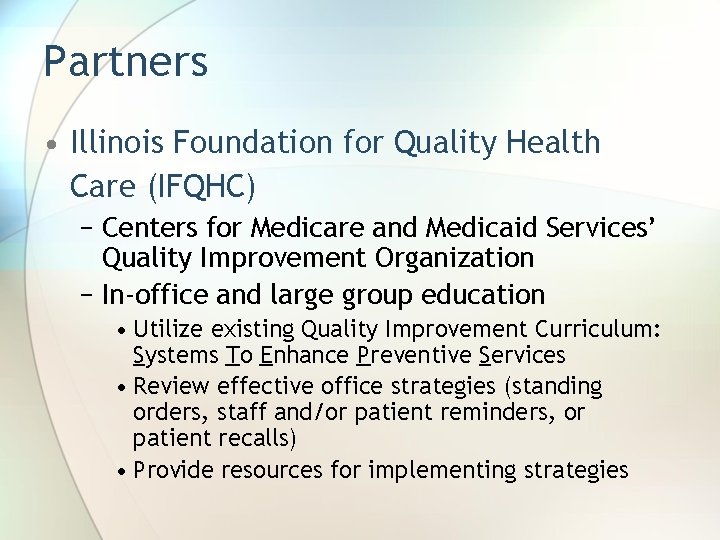 Partners

• Illinois Foundation for Quality Health Care (IFQHC)

– Centers for Medicare and Medicaid Services' Quality Improvement Organization

– In-office and large group education

• Utilize existing Quality Improvement Curriculum: Systems To Enhance Preventive Services

• Review effective office strategies (standing orders, staff and/or patient reminders, or patient recalls)

• Provide resources for implementing strategies